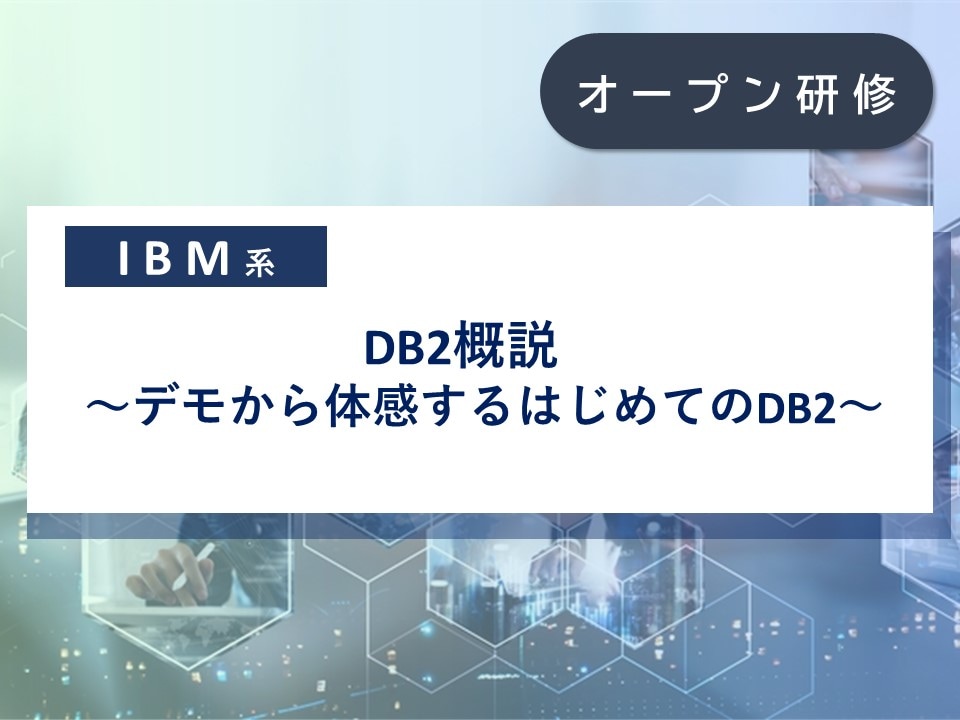 オープン研修

IBM系

DB2概説
～デモから体感するはじめてのDB2～